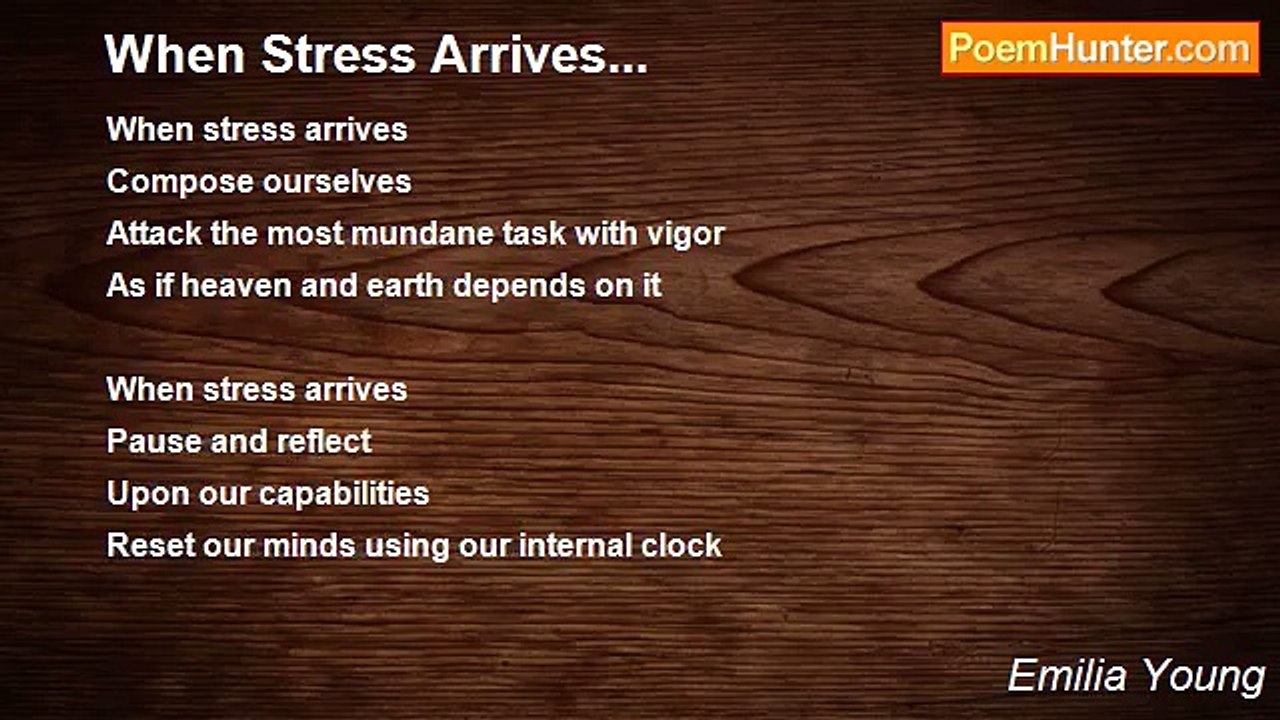 When Stress Arrives...

PoemHunter.com

When stress arrives
Compose ourselves
Attack the most mundane task with vigor
As if heaven and earth depends on it

When stress arrives
Pause and reflect
Upon our capabilities
Reset our minds using our internal clock

Emilia Young